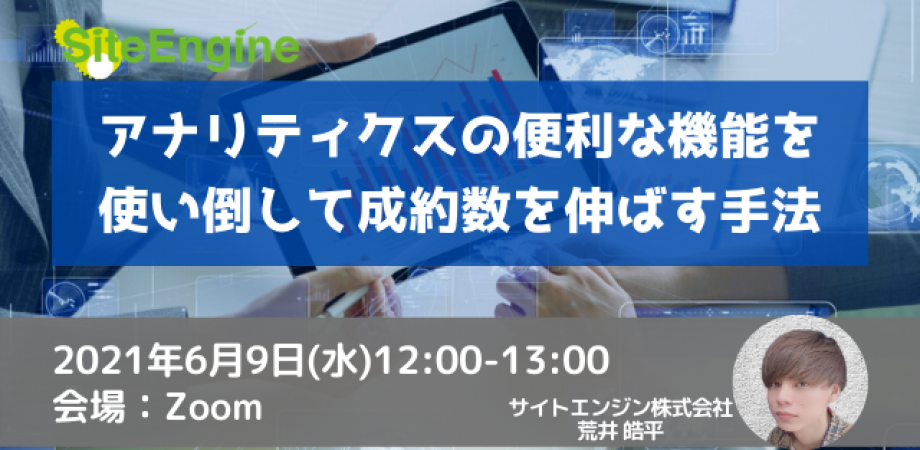 SiteEngine

アナリティクスの便利な機能を使い倒して成約数を伸ばす手法

2021年6月9日(水)12:00-13:00
会場：Zoom

サイトエンジン株式会社
荒井 皓平